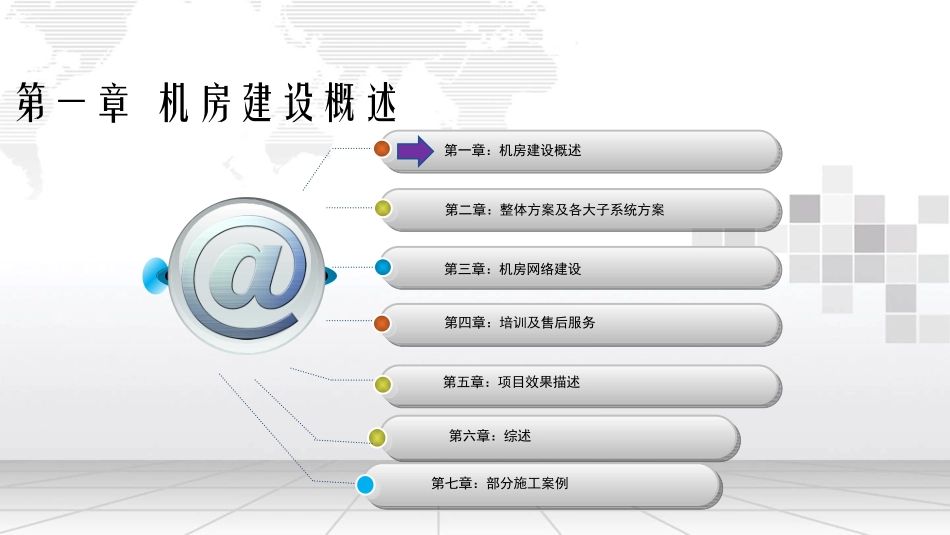 第一章 机房建设概述

@

第一章：机房建设概述

第二章：整体方案及各大子系统方案

第三章：机房网络建设

第四章：培训及售后服务

第五章：项目效果描述

第六章：综述

第七章：部分施工案例